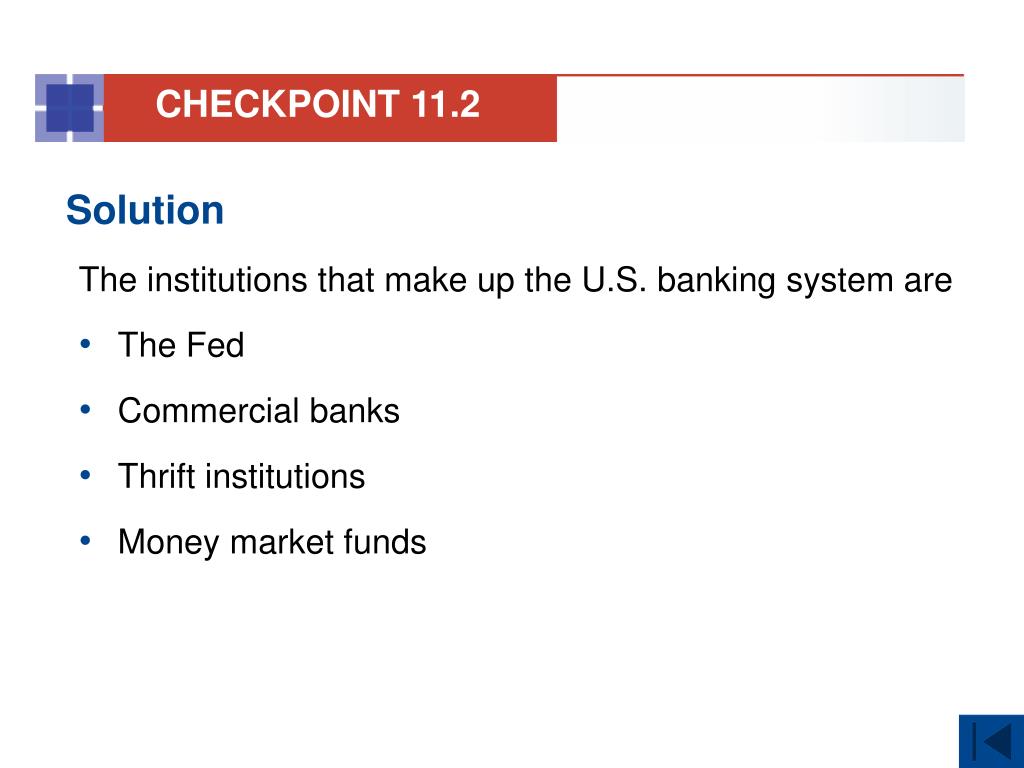 CHECKPOINT 11.2

Solution

The institutions that make up the U.S. banking system are

• The Fed

• Commercial banks

• Thrift institutions

• Money market funds